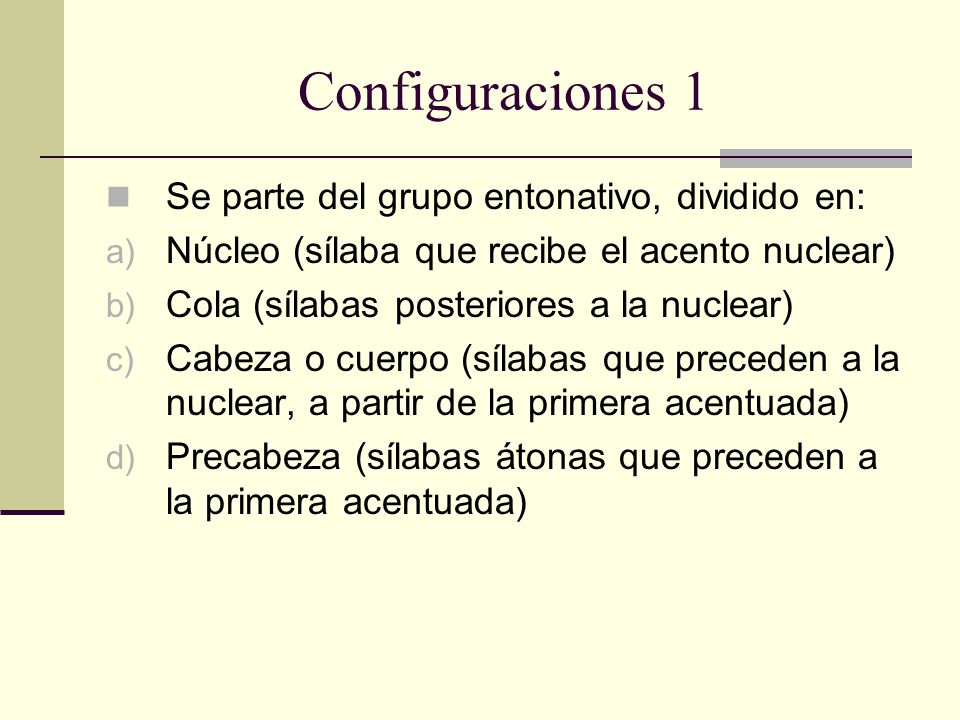 Configuraciones 1

Se parte del grupo entonativo, dividido en:

a) Núcleo (sílaba que recibe el acento nuclear)

b) Cola (sílabas posteriores a la nuclear)

c) Cabeza o cuerpo (sílabas que preceden a la nuclear, a partir de la primera acentuada)

d) Precabeza (sílabas átonas que preceden a la primera acentuada)